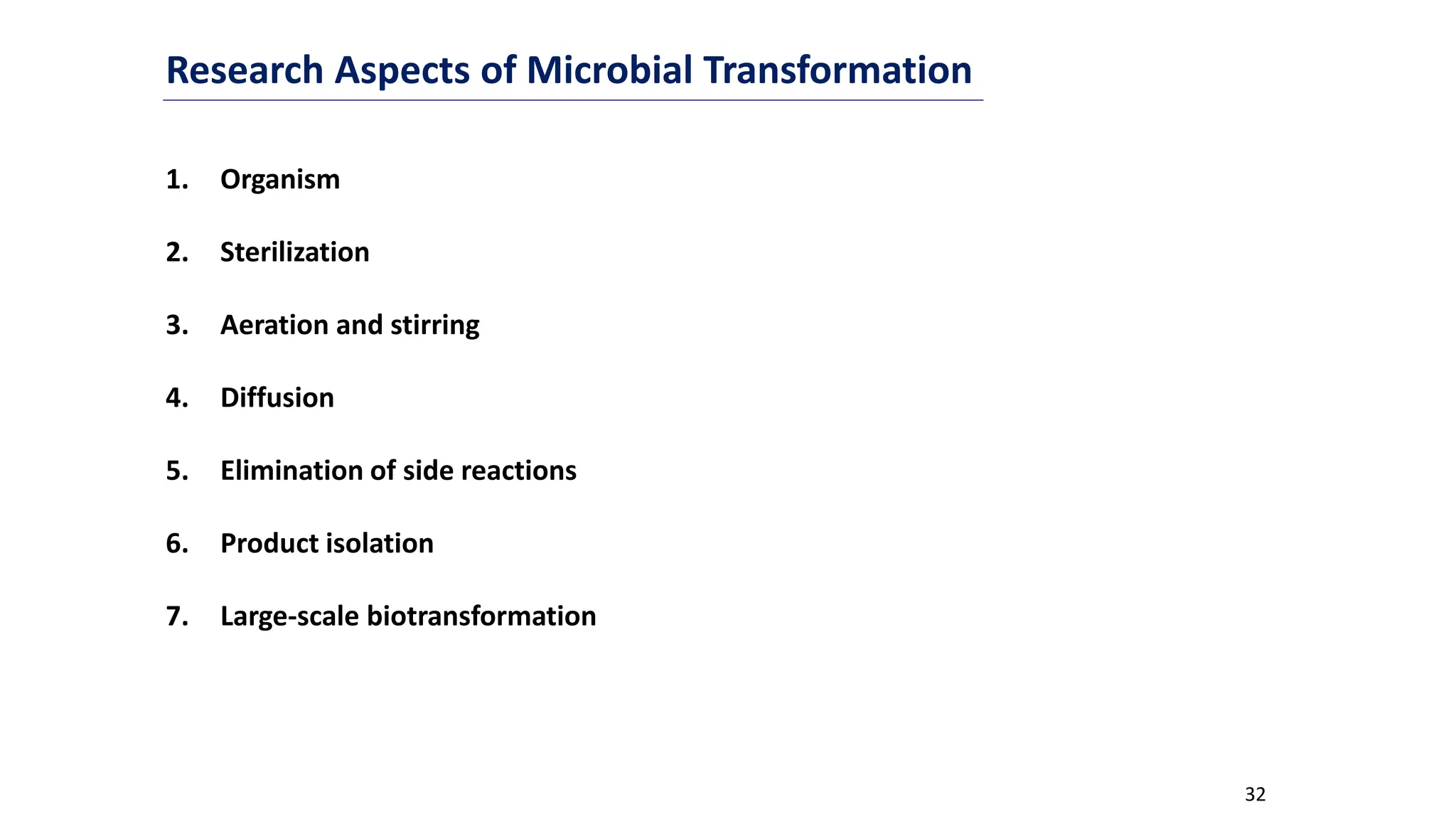 Research Aspects of Microbial Transformation

1. Organism

2. Sterilization

3. Aeration and stirring

4. Diffusion

5. Elimination of side reactions

6. Product isolation

7. Large-scale biotransformation

32